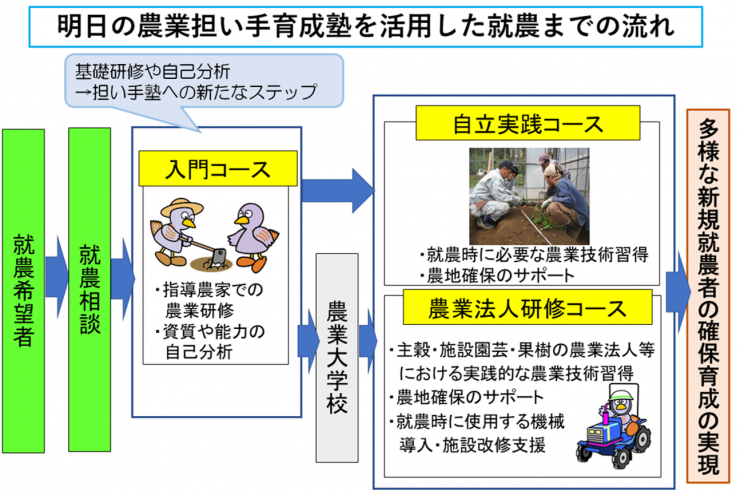 明日の農業担い手育成塾を活用した就農までの流れ

基礎研修や自己分析
→担い手塾への新たなステップ

就農希望者

就農相談

入門コース

・指導農家での農業研修
・資質や能力の自己分析

農業大学校

自立実践コース

・就農時に必要な農業技術習得
・農地確保のサポート

農業法人研修コース

・主穀・施設園芸・果樹の農業法人等における実践的な農業技術習得
・農地確保のサポート
・就農時に使用する機械導入・施設改修支援

多様な新規就農者の確保育成の実現